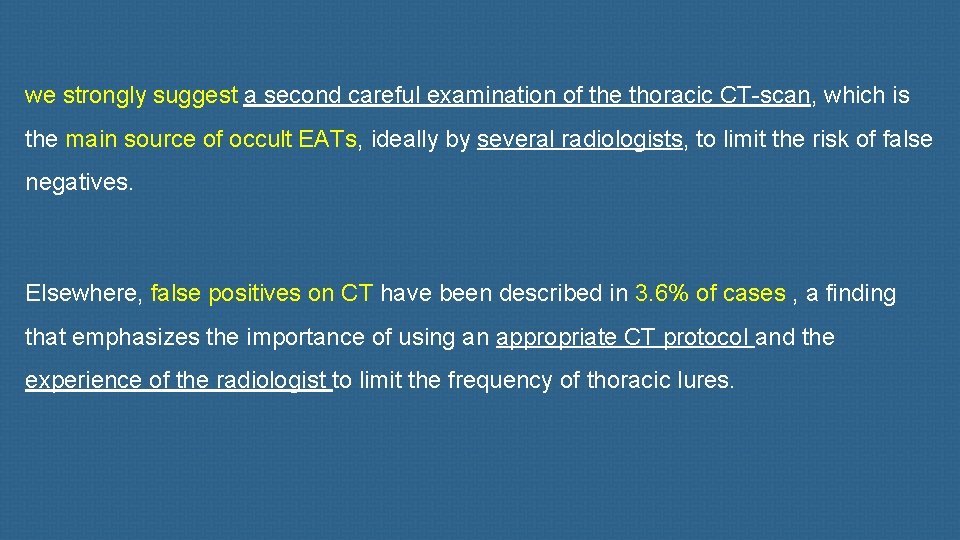 we strongly suggest a second careful examination of the thoracic CT-scan, which is the main source of occult EATs, ideally by several radiologists, to limit the risk of false negatives.

Elsewhere, false positives on CT have been described in 3.6% of cases , a finding that emphasizes the importance of using an appropriate CT protocol and the experience of the radiologist to limit the frequency of thoracic lures.